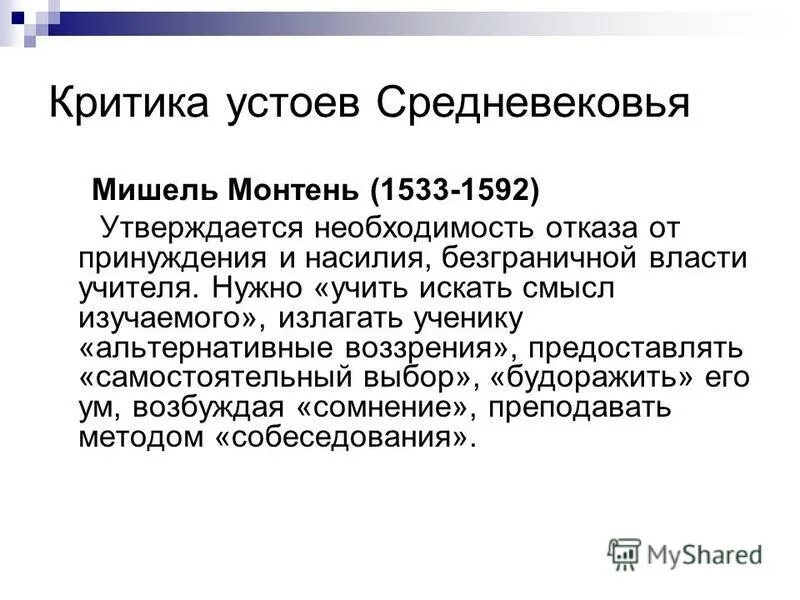 Критика устоев Средневековья

Мишель Монтень (1533-1592)

Утверждается необходимость отказа от принуждения и насилия, безграничной власти учителя. Нужно «учить искать смысл изучаемого», излагать ученику «альтернативные воззрения», предоставлять «самостоятельный выбор», «будоражить» его ум, возбуждая «сомнение», преподавать методом «собеседования».

MyShared